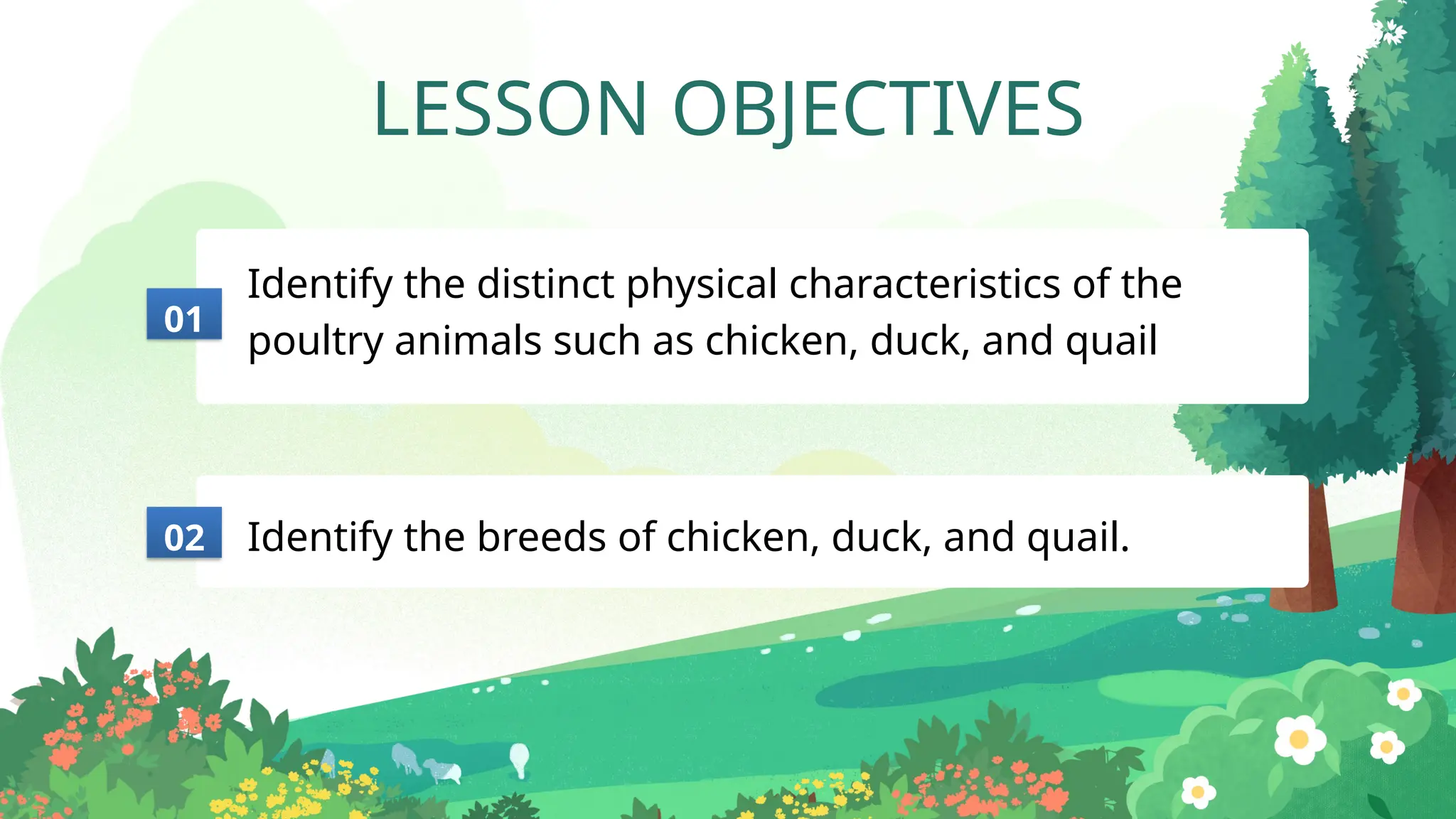 LESSON OBJECTIVES

01 Identify the distinct physical characteristics of the poultry animals such as chicken, duck, and quail

02 Identify the breeds of chicken, duck, and quail.